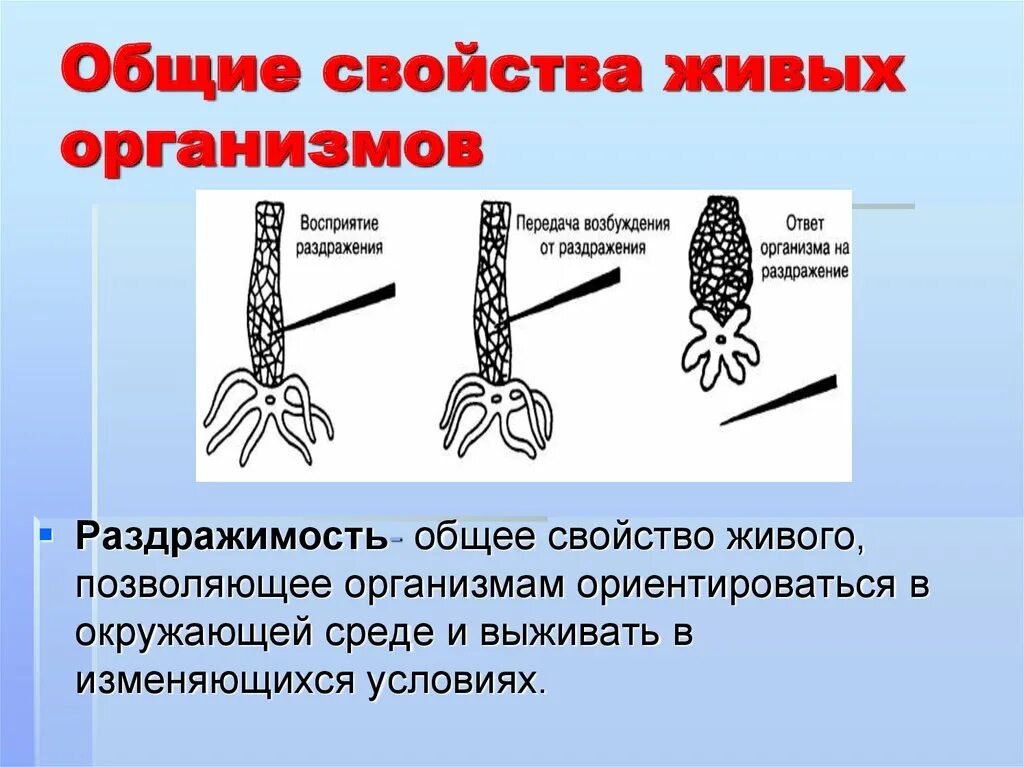 Общие свойства живых организмов

Восприятие раздражения

Передача возбуждения от раздражения

Ответ организма на раздражение

Раздражимость- общее свойство живого, позволяющее организмам ориентироваться в окружающей среде и выживать в изменяющихся условиях.